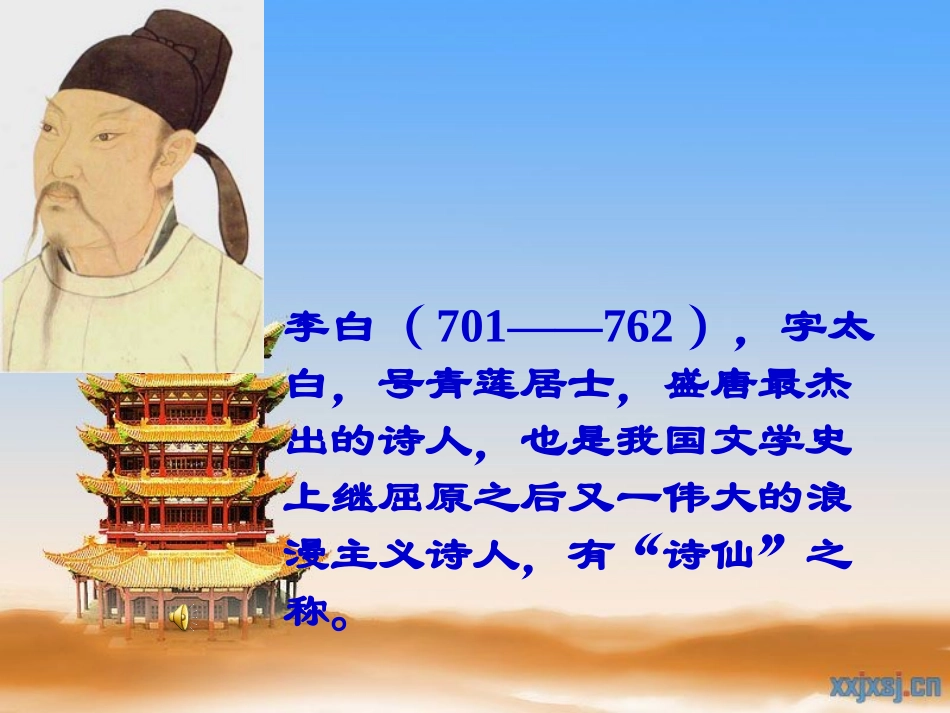 李白（701——762），字太白，号青莲居士，盛唐最杰出的诗人，也是我国文学史上继屈原之后又一伟大的浪漫主义诗人，有“诗仙”之称。

xxjxsj.cn